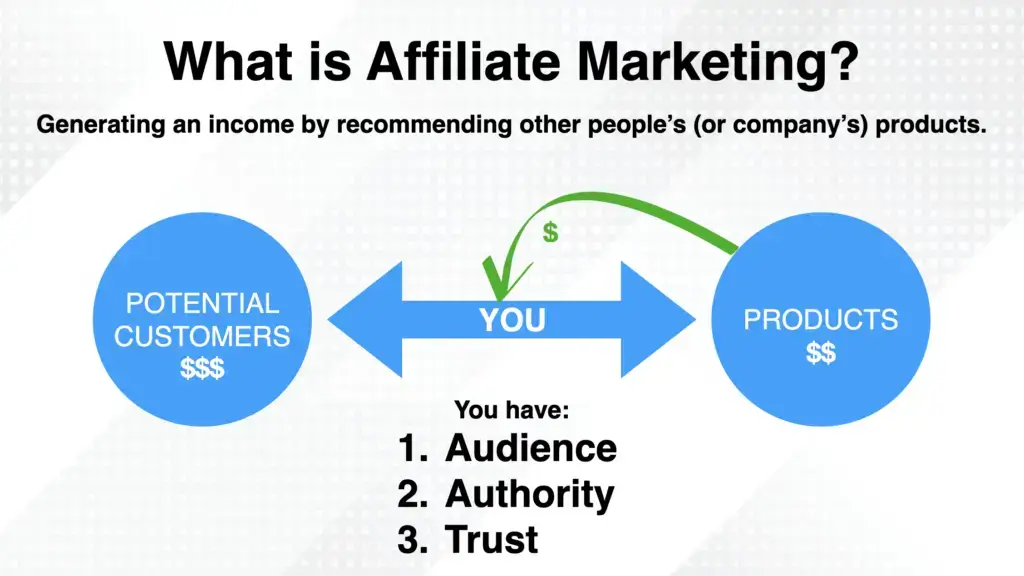 What is Affiliate Marketing?

Generating an income by recommending other people's (or company's) products.

POTENTIAL CUSTOMERS
\$\$\$

\$

YOU

PRODUCTS
\$\$

You have:
1. Audience
2. Authority
3. Trust